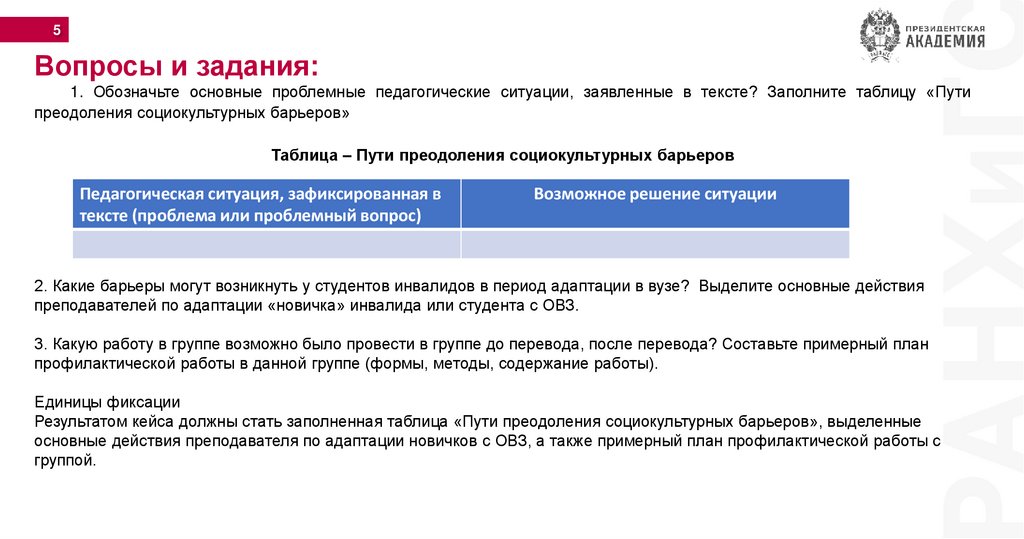 5

ПРЕЗИДЕНТСКАЯ АКАДЕМИЯ

Вопросы и задания:

1. Обозначьте основные проблемные педагогические ситуации, заявленные в тексте? Заполните таблицу «Пути преодоления социокультурных барьеров»

Таблица – Пути преодоления социокультурных барьеров

| Педагогическая ситуация, зафиксированная в тексте (проблема или проблемный вопрос) | Возможное решение ситуации |
|---|---|
| | |

2. Какие барьеры могут возникнуть у студентов инвалидов в период адаптации в вузе? Выделите основные действия преподавателей по адаптации «новичка» инвалида или студента с ОВЗ.

3. Какую работу в группе возможно было провести в группе до перевода, после перевода? Составьте примерный план профилактической работы в данной группе (формы, методы, содержание работы).

Единицы фиксации
Результатом кейса должны стать заполненная таблица «Пути преодоления социокультурных барьеров», выделенные основные действия преподавателя по адаптации новичков с ОВЗ, а также примерный план профилактической работы с группой.

РАНХиГС